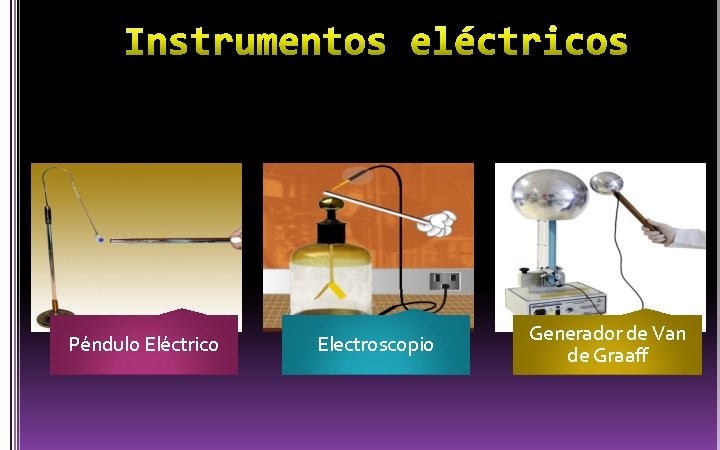 Instrumentos eléctricos

Péndulo Eléctrico

Electroscopio

Generador de Van de Graaff